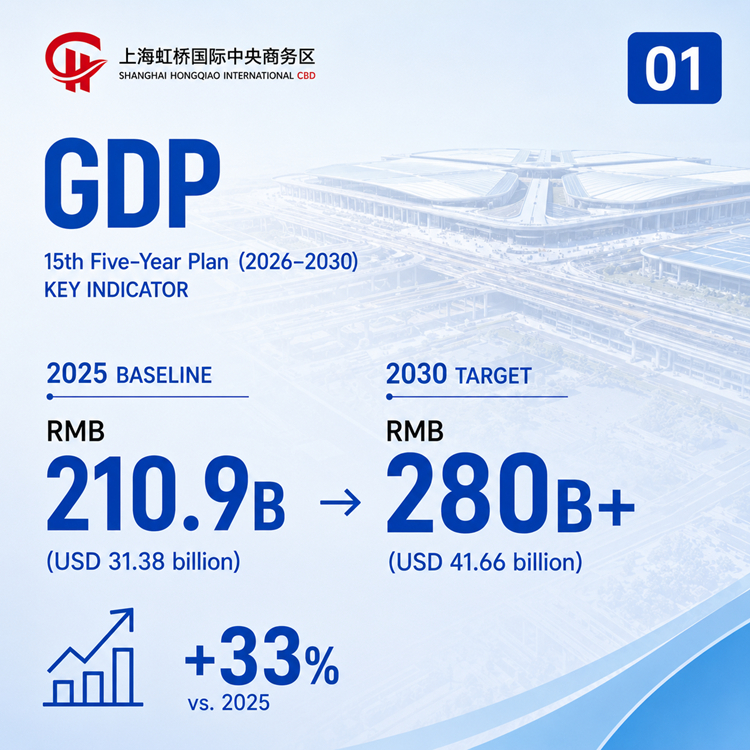 上海虹桥国际中央商务区
SHANGHAI HONGQIAO INTERNATIONAL CBD

01

GDP

15th Five-Year Plan (2026–2030)
KEY INDICATOR

2025 BASELINE

RMB
210.9B
(USD 31.38 billion)

→

2030 TARGET

RMB
280B+
(USD 41.66 billion)

+33%
vs. 2025